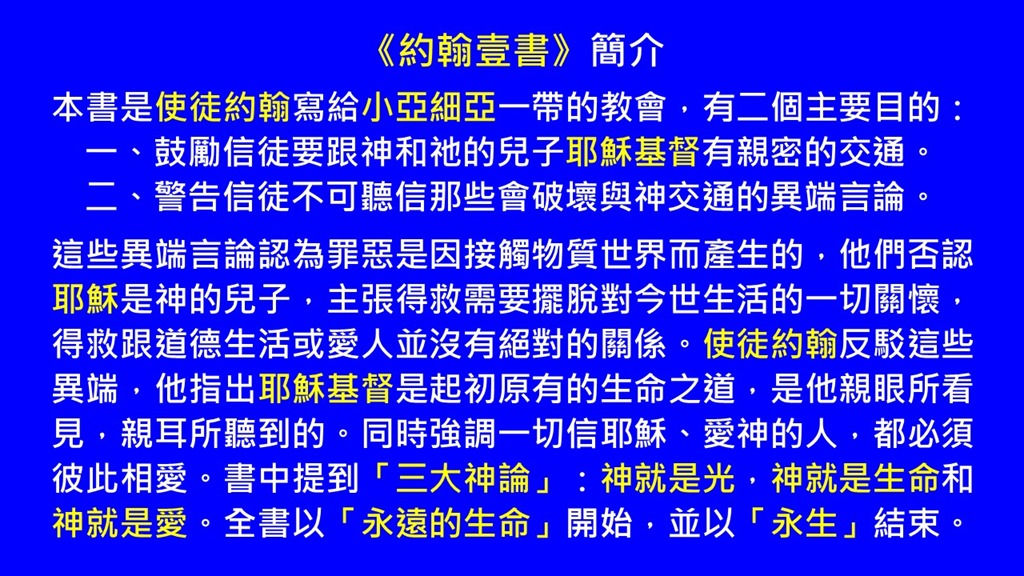 《約翰壹書》簡介

本書是使徒約翰寫給小亞細亞一帶的教會，有二個主要目的：
一、鼓勵信徒要跟神和祂的兒子耶穌基督有親密的交通。
二、警告信徒不可聽信那些會破壞與神交通的異端言論。

這些異端言論認為罪惡是因接觸物質世界而產生的，他們否認耶穌是神的兒子，主張得救需要擺脫對今世生活的一切關懷，得救跟道德生活或愛人並沒有絕對的關係。使徒約翰反駁這些異端，他指出耶穌基督是起初原有的生命之道，是他親眼所看見，親耳所聽到的。同時強調一切信耶穌、愛神的人，都必須彼此相愛。書中提到「三大神論」：神就是光，神就是生命和神就是愛。全書以「永遠的生命」開始，並以「永生」結束。